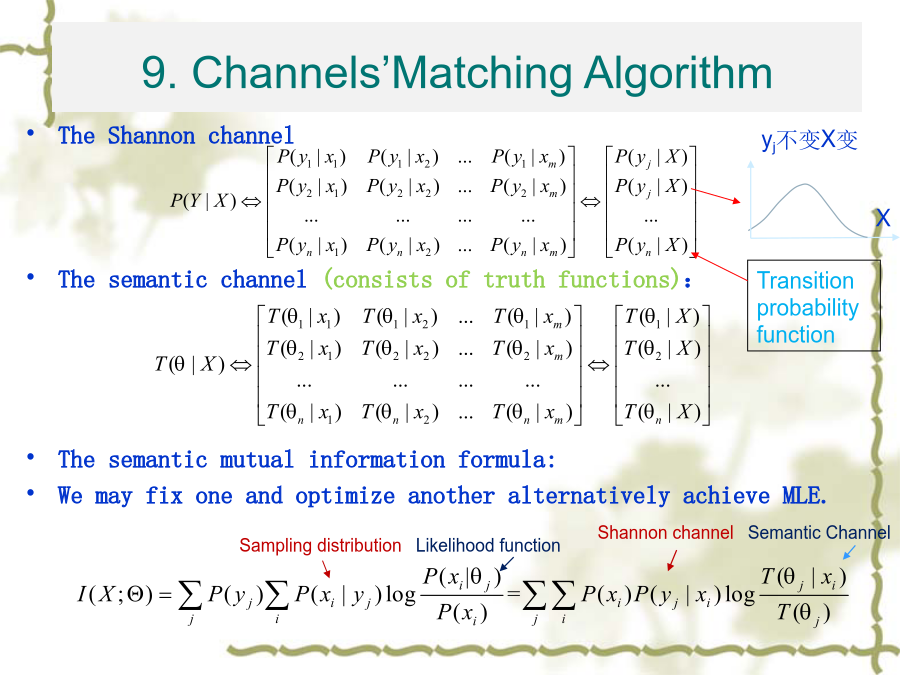 9. Channels'Matching Algorithm

• The Shannon channel

$P(Y|X) \Leftrightarrow \begin{bmatrix} P(y_1|x_1) & P(y_1|x_2) & ... & P(y_1|x_m) \\ P(y_2|x_1) & P(y_2|x_2) & ... & P(y_2|x_m) \\ ... & ... & ... & ... \\ P(y_n|x_1) & P(y_n|x_2) & ... & P(y_n|x_m) \end{bmatrix} \Leftrightarrow \begin{bmatrix} P(y_j|X) \\ P(y_j|X) \\ ... \\ P(y_n|X) \end{bmatrix}$

$y_j$不变X变

X

Transition probability function

• The semantic channel (consists of truth functions):

$T(\theta|X) \Leftrightarrow \begin{bmatrix} T(\theta_1|x_1) & T(\theta_1|x_2) & ... & T(\theta_1|x_m) \\ T(\theta_2|x_1) & T(\theta_2|x_2) & ... & T(\theta_2|x_m) \\ ... & ... & ... & ... \\ T(\theta_n|x_1) & T(\theta_n|x_2) & ... & T(\theta_n|x_m) \end{bmatrix} \Leftrightarrow \begin{bmatrix} T(\theta_1|X) \\ T(\theta_2|X) \\ ... \\ T(\theta_n|X) \end{bmatrix}$

• The semantic mutual information formula:
• We may fix one and optimize another alternatively achieve MLE.

Sampling distribution Likelihood function Shannon channel Semantic Channel

$I(X;\Theta) = \sum_j P(y_j) \sum_i P(x_i|y_j) \log \frac{P(x_i|\theta_j)}{P(x_i)} = \sum_j \sum_i P(x_i) P(y_j|x_i) \log \frac{T(\theta_j|x_i)}{T(\theta_j)}$